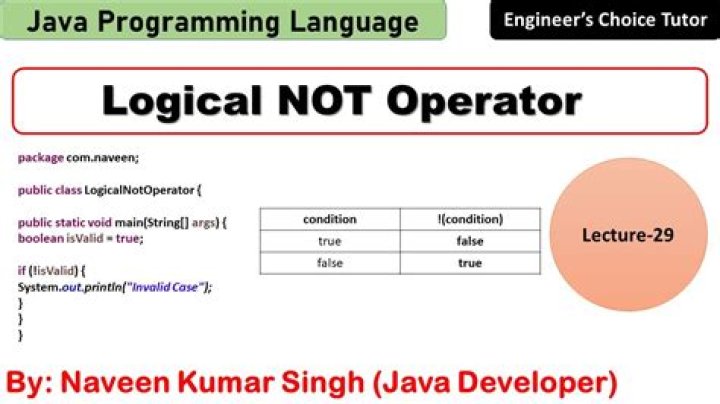 Java Programming Language

Engineer's Choice Tutor

Logical NOT Operator

package com.naveen;

public class LogicalNotOperator {

public static void main(String[] args) {
boolean isValid = true;

if (!isValid) {
System.out.println("Invalid Case");
}
}
}

| condition | !(condition) |
|---|---|
| true | false |
| false | true |

Lecture-29

By: Naveen Kumar Singh (Java Developer)